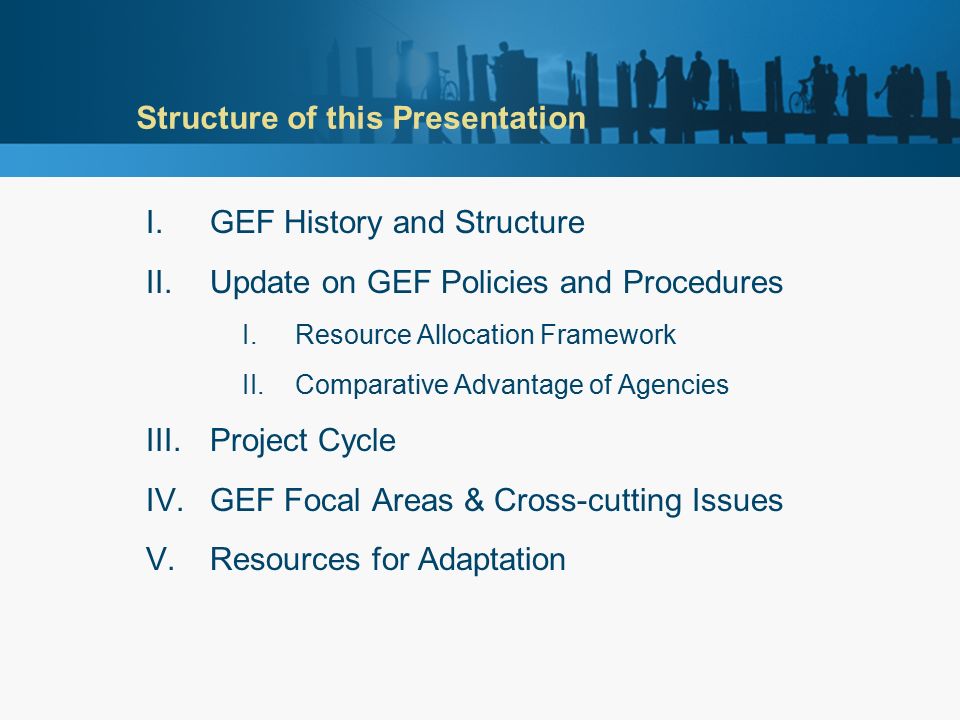 Structure of this Presentation

I. GEF History and Structure

II. Update on GEF Policies and Procedures

I. Resource Allocation Framework

II. Comparative Advantage of Agencies

III. Project Cycle

IV. GEF Focal Areas & Cross-cutting Issues

V. Resources for Adaptation